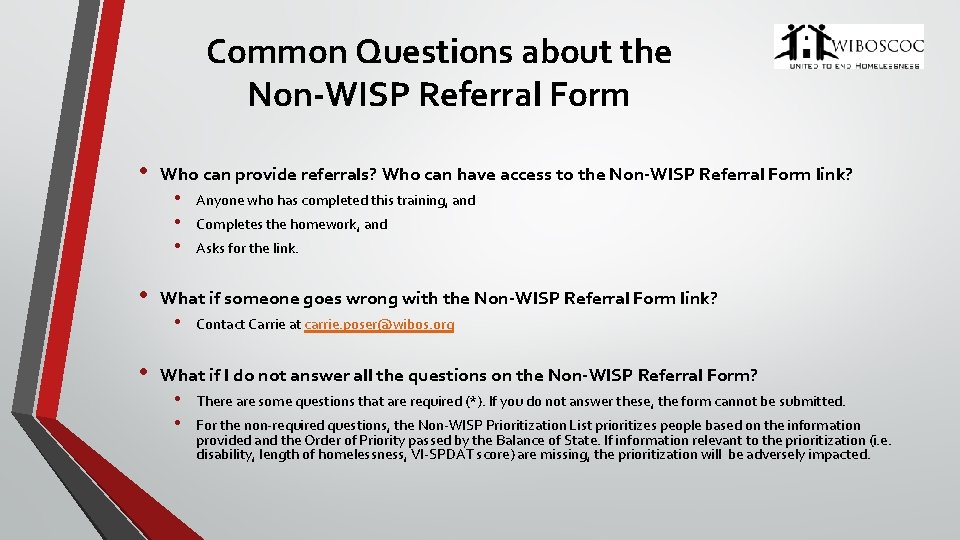 Common Questions about the Non-WISP Referral Form

WIBOSCOC
UNITED TO END HOMELESSNESS

• Who can provide referrals? Who can have access to the Non-WISP Referral Form link?
• Anyone who has completed this training, and
• Completes the homework, and
• Asks for the link.

• What if someone goes wrong with the Non-WISP Referral Form link?
• Contact Carrie at carrie.poser@wibos.org

• What if I do not answer all the questions on the Non-WISP Referral Form?
• There are some questions that are required (*). If you do not answer these, the form cannot be submitted.
• For the non-required questions, the Non-WISP Prioritization List prioritizes people based on the information provided and the Order of Priority passed by the Balance of State. If information relevant to the prioritization (i.e. disability, length of homelessness, VI-SPDAT score) are missing, the prioritization will be adversely impacted.